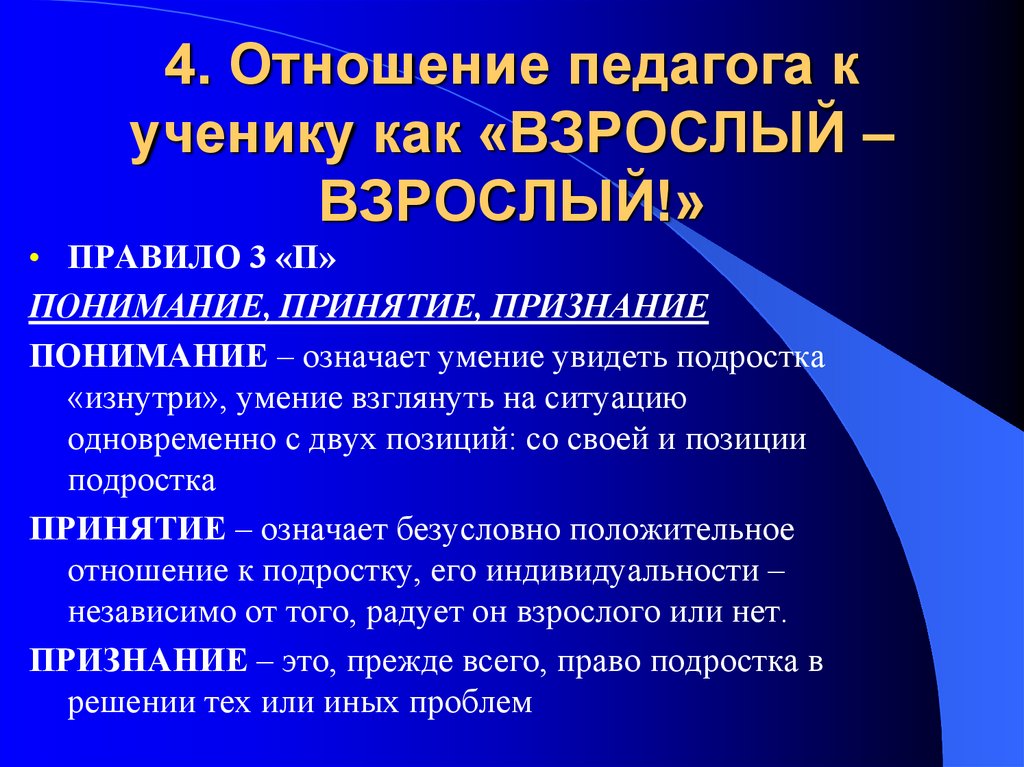 4. Отношение педагога к ученику как «ВЗРОСЛЫЙ – ВЗРОСЛЫЙ!»

• ПРАВИЛО 3 «П»

ПОНИМАНИЕ, ПРИНЯТИЕ, ПРИЗНАНИЕ

ПОНИМАНИЕ – означает умение увидеть подростка «изнутри», умение взглянуть на ситуацию одновременно с двух позиций: со своей и позиции подростка

ПРИНЯТИЕ – означает безусловно положительное отношение к подростку, его индивидуальности – независимо от того, радует он взрослого или нет.

ПРИЗНАНИЕ – это, прежде всего, право подростка в решении тех или иных проблем